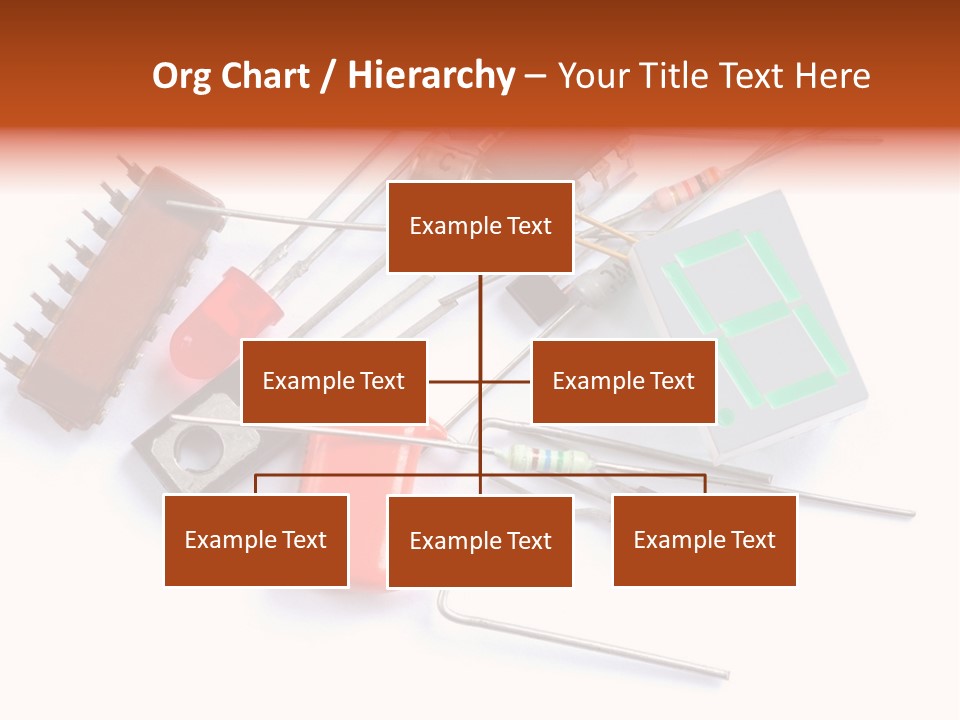 Org Chart / Hierarchy – Your Title Text Here

Example Text

Example Text

Example Text

Example Text

Example Text

Example Text